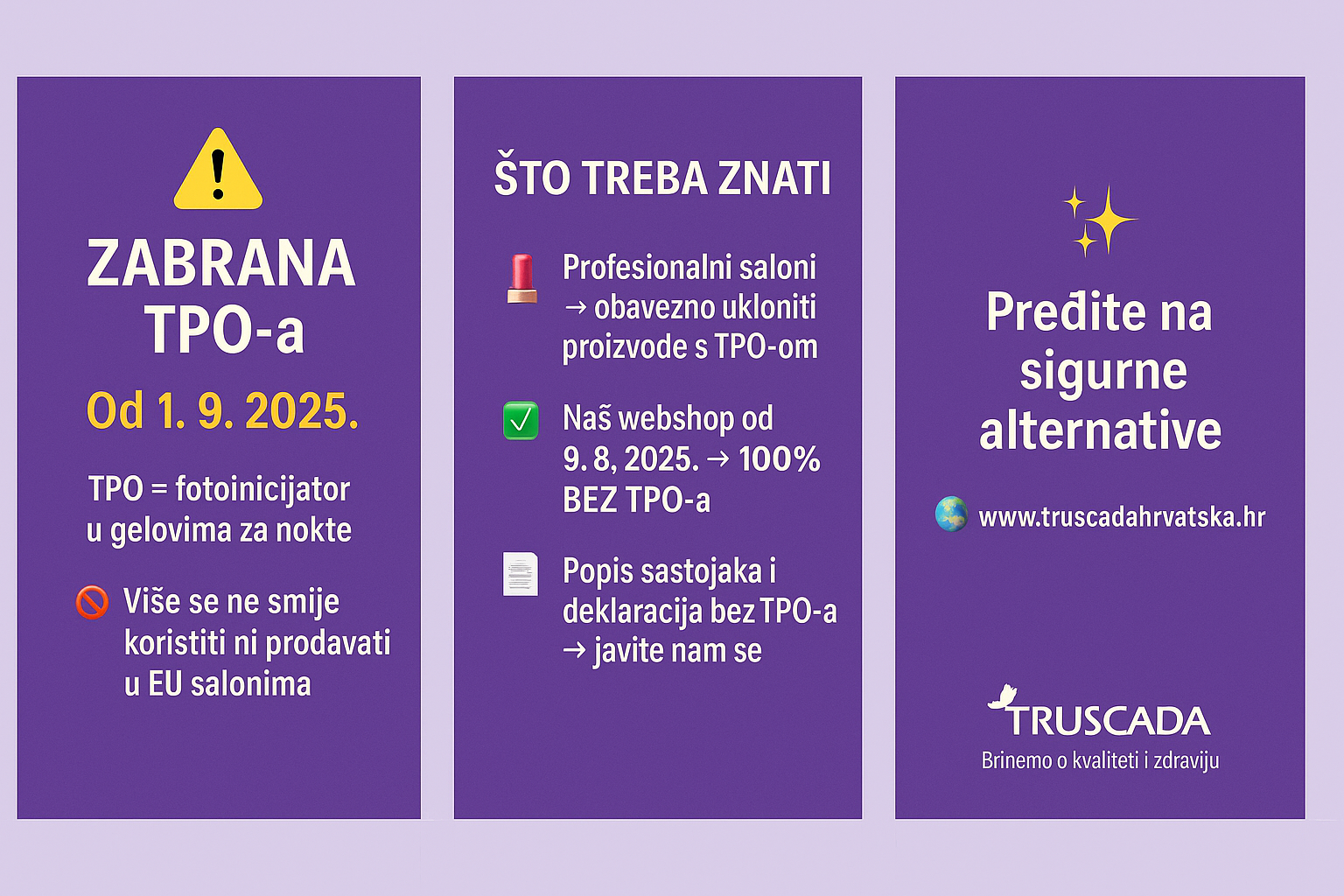 ZABRANA TPO-a

Od 1. 9. 2025.

TPO = fotoinicijator u gelovima za nokte

Više se ne smije koristiti ni prodavati u EU salonima

ŠTO TREBA ZNATI

Profesionalni saloni → obavezno ukloniti proizvode s TPO-om

Naš webshop od 9. 8, 2025. → 100% BEZ TPO-a

Popis sastojaka i deklaracija bez TPO-a → javite nam se

Pređite na sigurne alternative

www.truscadahrvatska.hr

TRUSCADA
Brinemo o kvaliteti i zdraviju